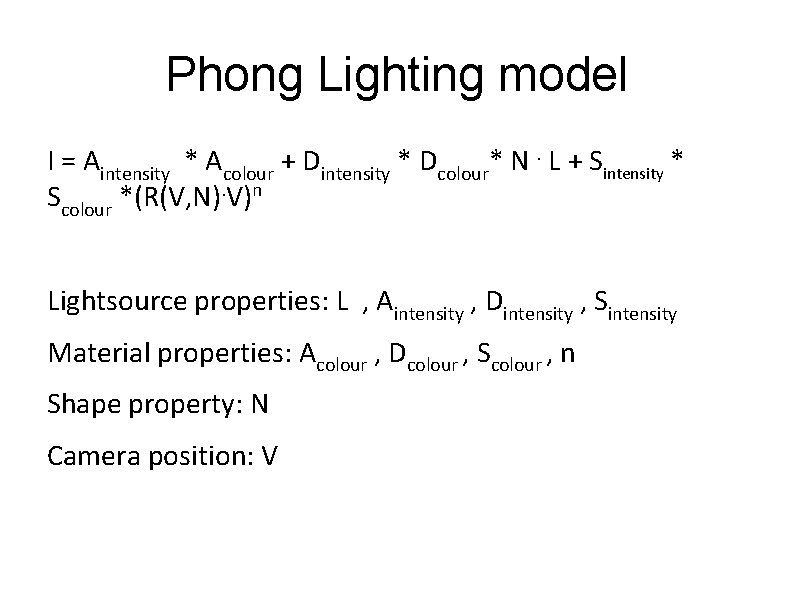 Phong Lighting model

$I = A_{intensity} * A_{colour} + D_{intensity} * D_{colour} * N \cdot L + S_{intensity} * S_{colour} * (R(V,N) \cdot V)^n$

Lightsource properties: L , $A_{intensity}$ , $D_{intensity}$ , $S_{intensity}$

Material properties: $A_{colour}$ , $D_{colour}$ , $S_{colour}$ , n

Shape property: N

Camera position: V